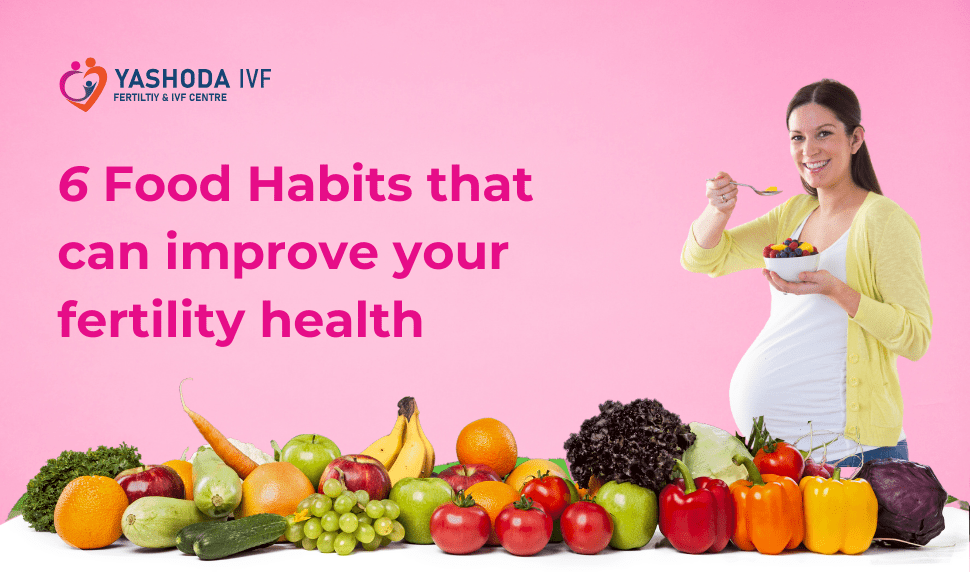 YASHODA IVF
FERTILTIY & IVF CENTRE

6 Food Habits that can improve your fertility health